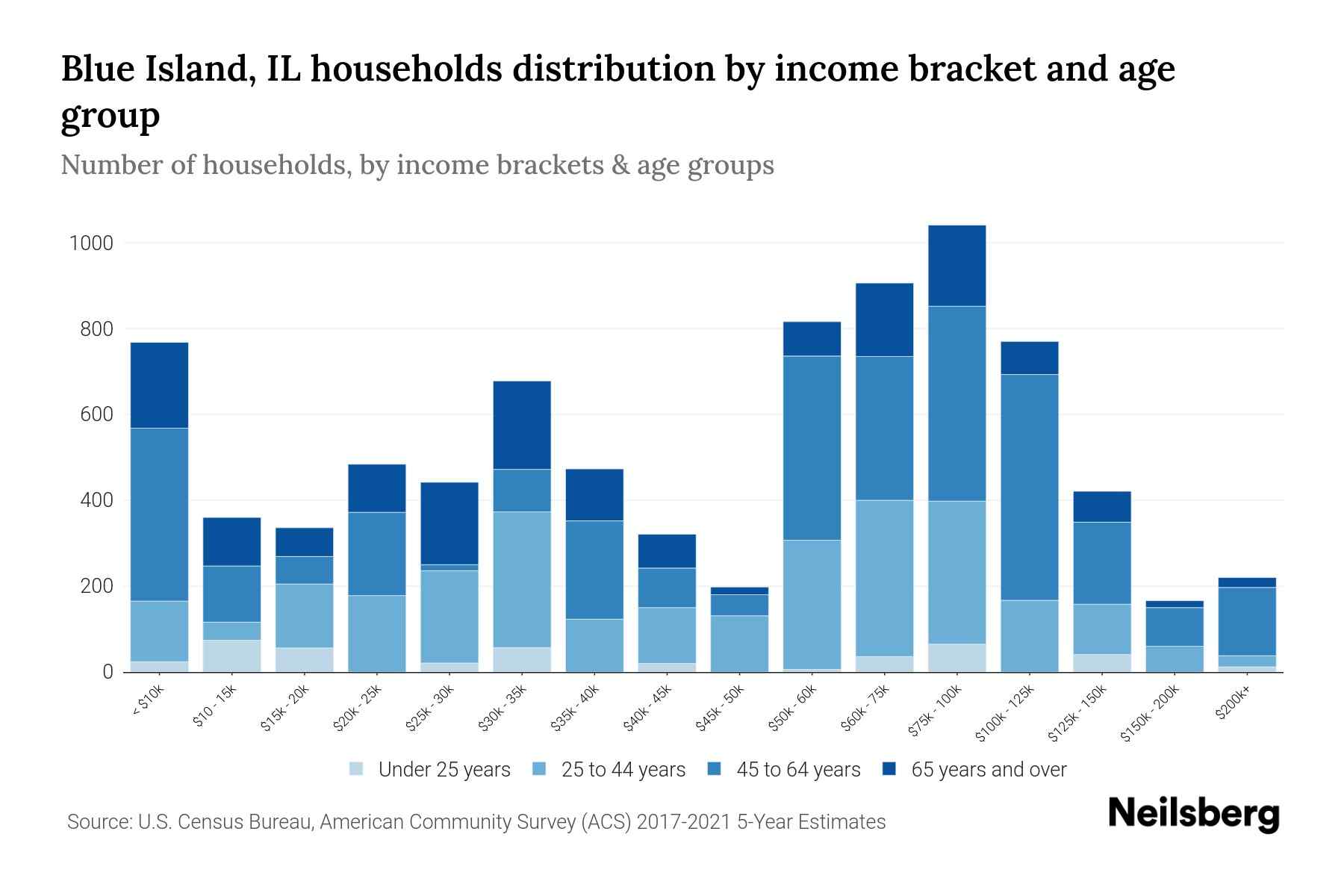 Blue Island, IL households distribution by income bracket and age group

Number of households, by income brackets & age groups

1000
800
600
400
200
0

< $10k
$10 - 15k
$15k - 20k
$20k - 25k
$25k - 30k
$30k - 35k
$35k - 40k
$40k - 45k
$45k - 50k
$50k - 60k
$60k - 75k
$75k - 100k
$100k - 125k
$125k - 150k
$150k - 200k
$200k+

Under 25 years
25 to 44 years
45 to 64 years
65 years and over

Source: U.S. Census Bureau, American Community Survey (ACS) 2017-2021 5-Year Estimates

Neilsberg